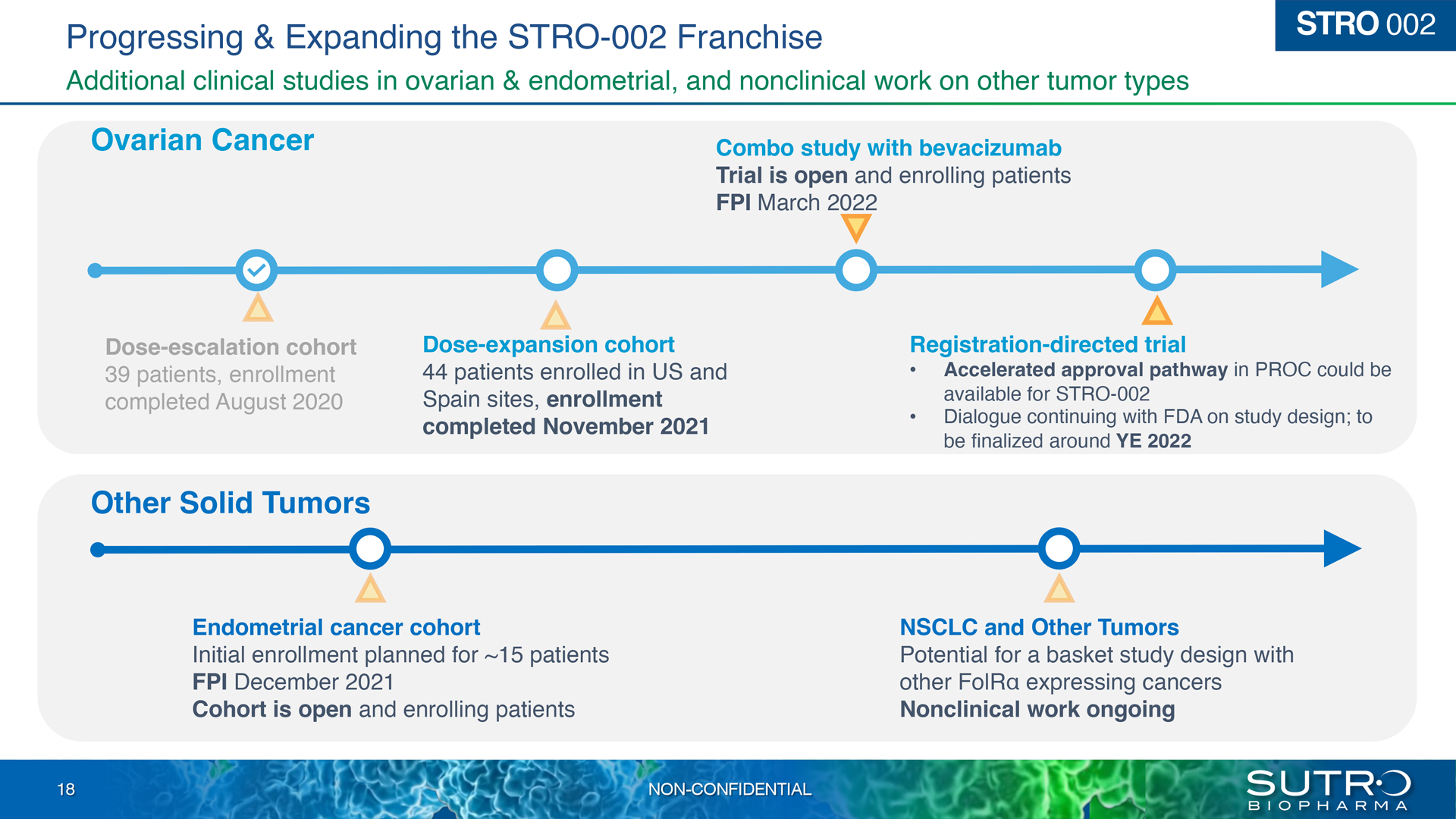 STRO 002

Progressing & Expanding the STRO-002 Franchise

Additional clinical studies in ovarian & endometrial, and nonclinical work on other tumor types

Ovarian Cancer

Combo study with bevacizumab
Trial is open and enrolling patients
FPI March 2022

Dose-escalation cohort
39 patients, enrollment completed August 2020

Dose-expansion cohort
44 patients enrolled in US and Spain sites, enrollment completed November 2021

Registration-directed trial
• Accelerated approval pathway in PROC could be available for STRO-002
• Dialogue continuing with FDA on study design; to be finalized around YE 2022

Other Solid Tumors

Endometrial cancer cohort
Initial enrollment planned for ~15 patients
FPI December 2021
Cohort is open and enrolling patients

NSCLC and Other Tumors
Potential for a basket study design with other FolRα expressing cancers
Nonclinical work ongoing

18

NON-CONFIDENTIAL

SUTRO
BIOPHARMA